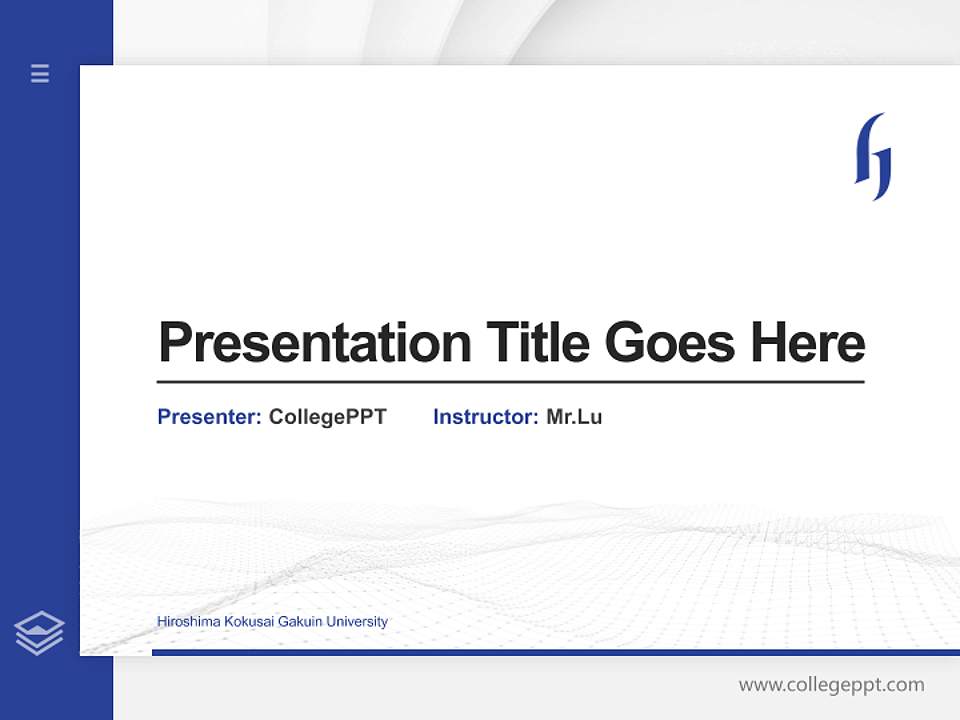 Presentation Title Goes Here

Presenter: CollegePPT Instructor: Mr.Lu

Hiroshima Kokusai Gakuin University

www.collegeppt.com